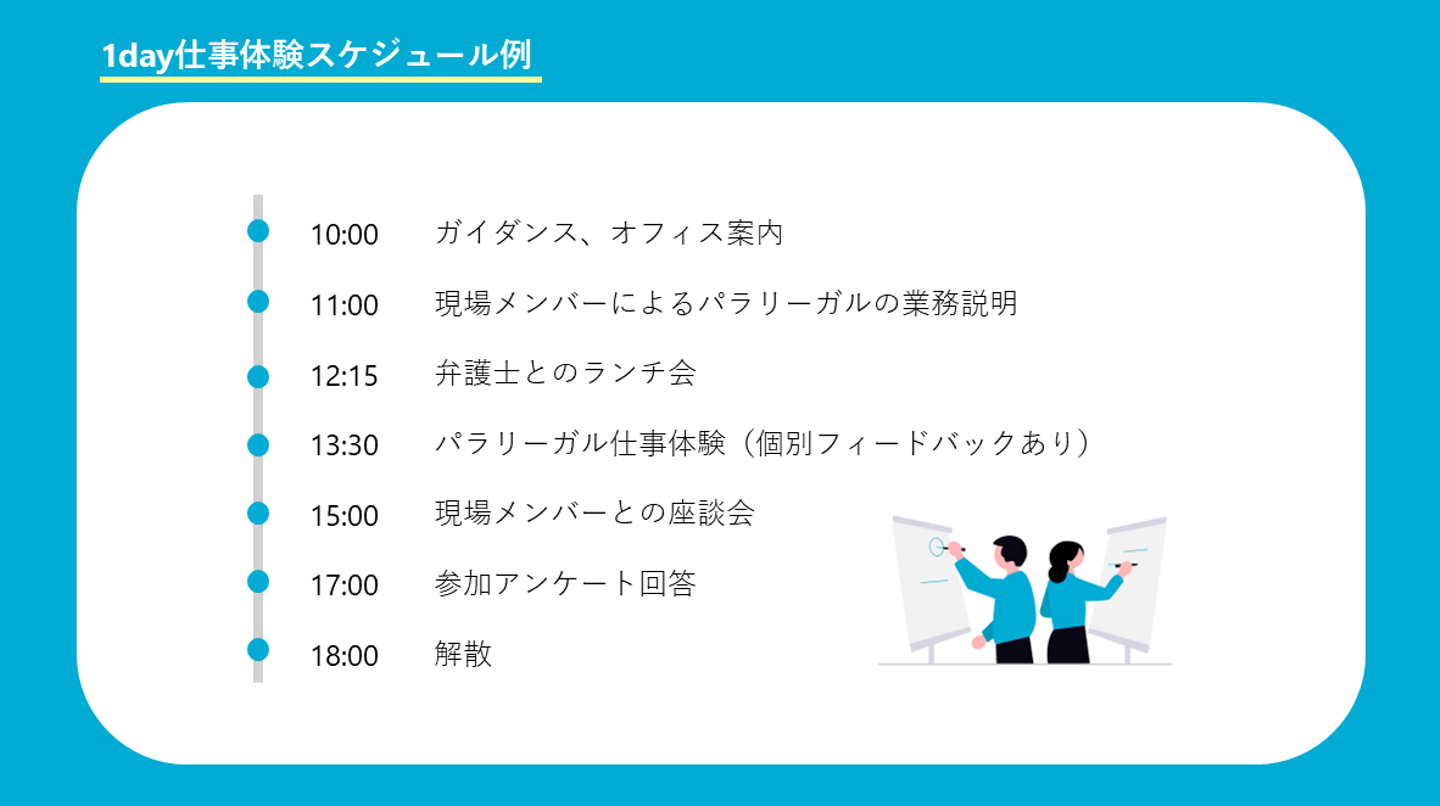 1day仕事体験スケジュール例

10:00 ガイダンス、オフィス案内

11:00 現場メンバーによるパラリーガルの業務説明

12:15 弁護士とのランチ会

13:30 パラリーガル仕事体験（個別フィードバックあり）

15:00 現場メンバーとの座談会

17:00 参加アンケート回答

18:00 解散